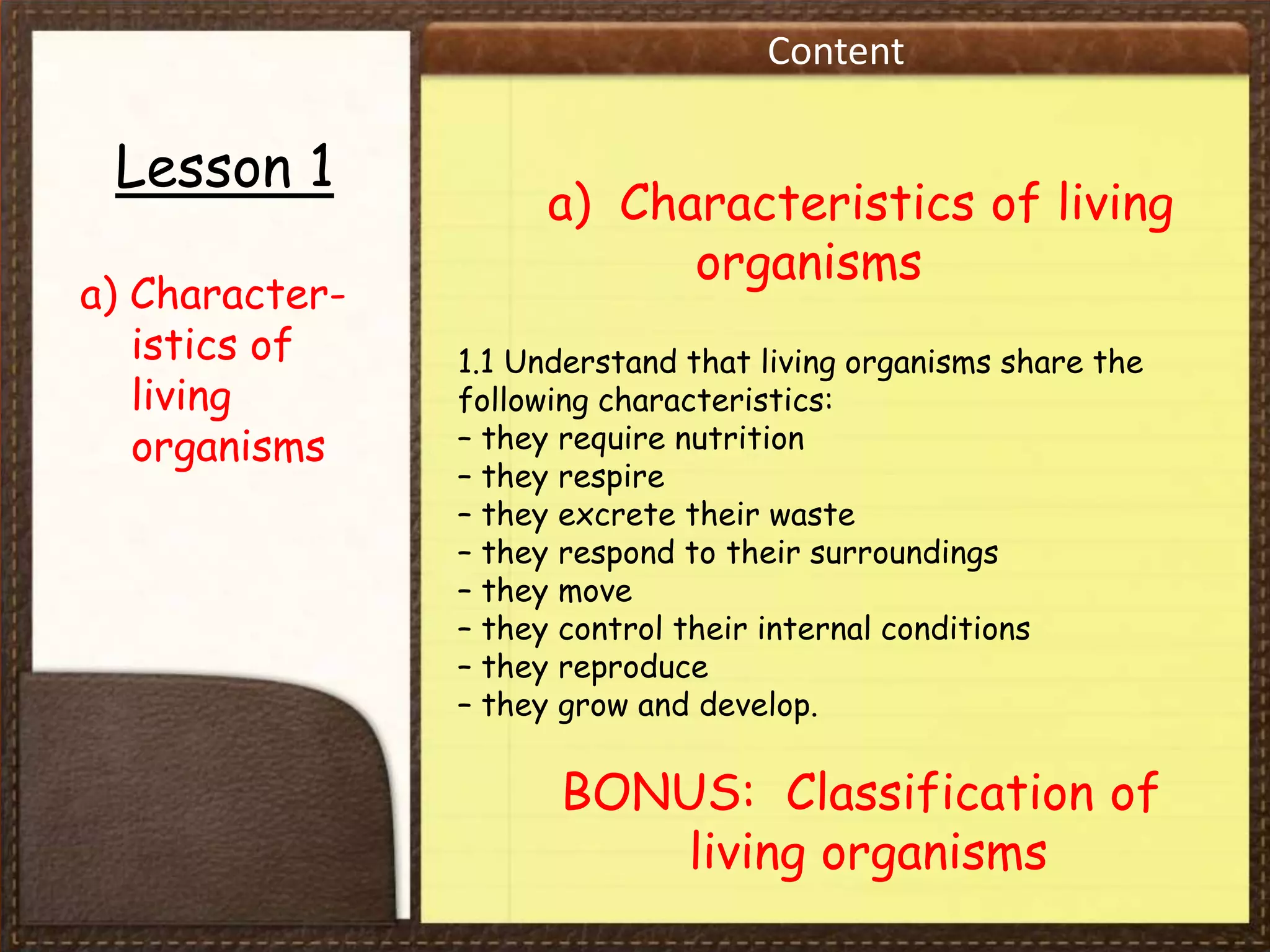 Lesson 1

a) Characteristics of living organisms

Content

a) Characteristics of living organisms

1.1 Understand that living organisms share the following characteristics:
– they require nutrition
– they respire
– they excrete their waste
– they respond to their surroundings
– they move
– they control their internal conditions
– they reproduce
– they grow and develop.

BONUS: Classification of living organisms